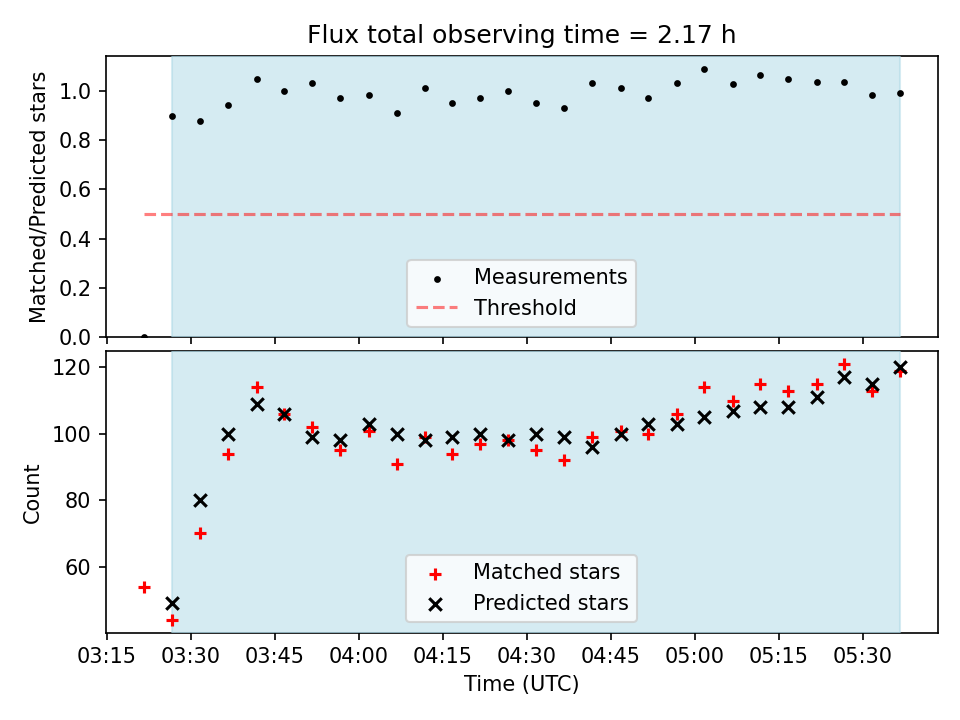 Flux total observing time = 2.17 h

Matched/Predicted stars

1.0
0.8
0.6
0.4
0.2
0.0

Measurements
Threshold

Count

120
100
80
60

Matched stars
Predicted stars

03:15 03:30 03:45 04:00 04:15 04:30 04:45 05:00 05:15 05:30

Time (UTC)